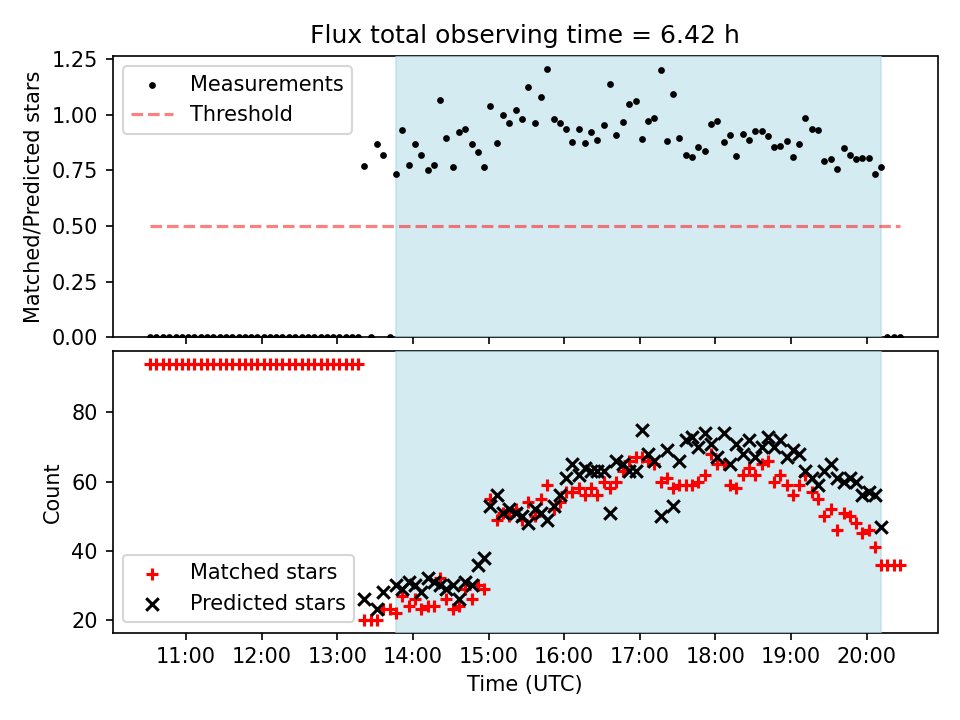 Flux total observing time = 6.42 h

Matched/Predicted stars

1.25
1.00
0.75
0.50
0.25
0.00

Measurements
Threshold

Count

80
60
40
20

Matched stars
Predicted stars

11:00
12:00
13:00
14:00
15:00
16:00
17:00
18:00
19:00
20:00

Time (UTC)